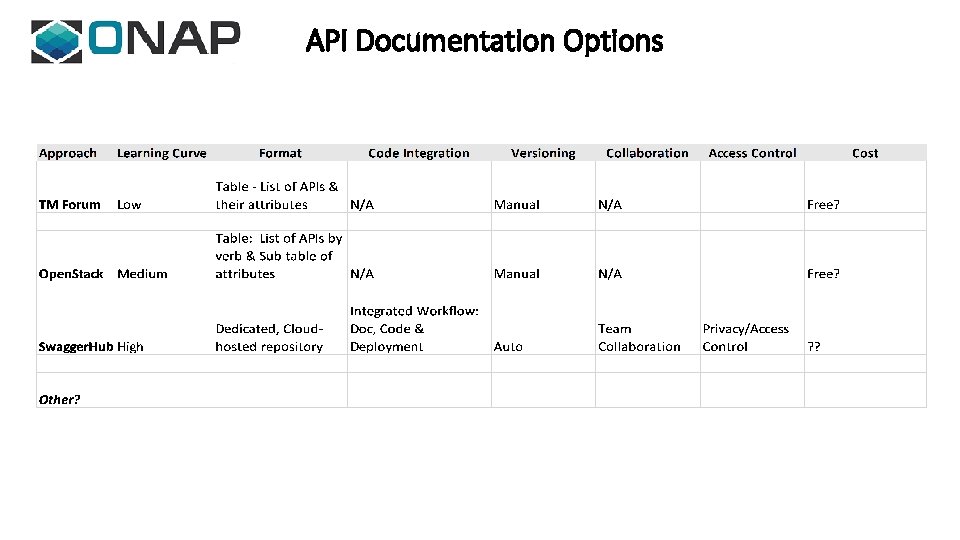 ONAP

API Documentation Options

| Approach | Learning Curve | Format | Code Integration | Versioning | Collaboration | Access Control | Cost |
|---|---|---|---|---|---|---|---|
| TM Forum | Low | Table - List of APIs & their attributes | N/A | Manual | N/A | | Free? |
| OpenStack | Medium | Table: List of APIs by verb & Sub table of attributes | N/A | Manual | N/A | | Free? |
| SwaggerHub | High | Dedicated, Cloud-hosted repository | Integrated Workflow: Doc, Code & Deployment | Auto | Team Collaboration | Privacy/Access Control | ?? |
| Other? | | | | | | | |